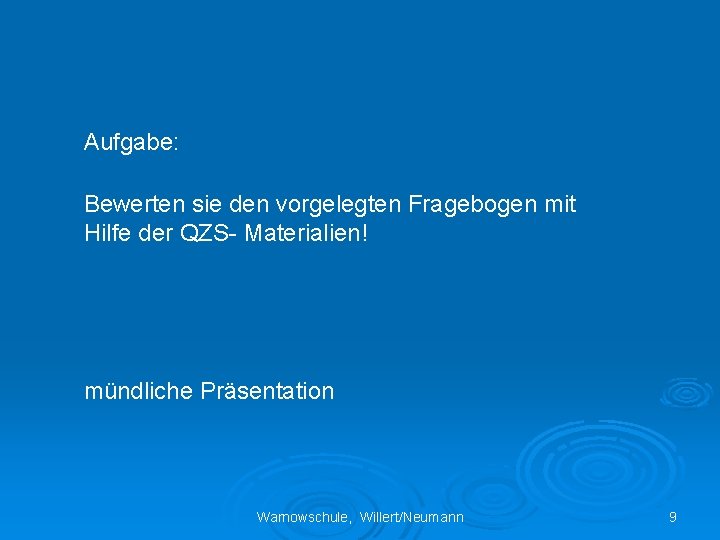 Aufgabe:

Bewerten sie den vorgelegten Fragebogen mit Hilfe der QZS- Materialien!

mündliche Präsentation

Warnowschule, Willert/Neumann

9